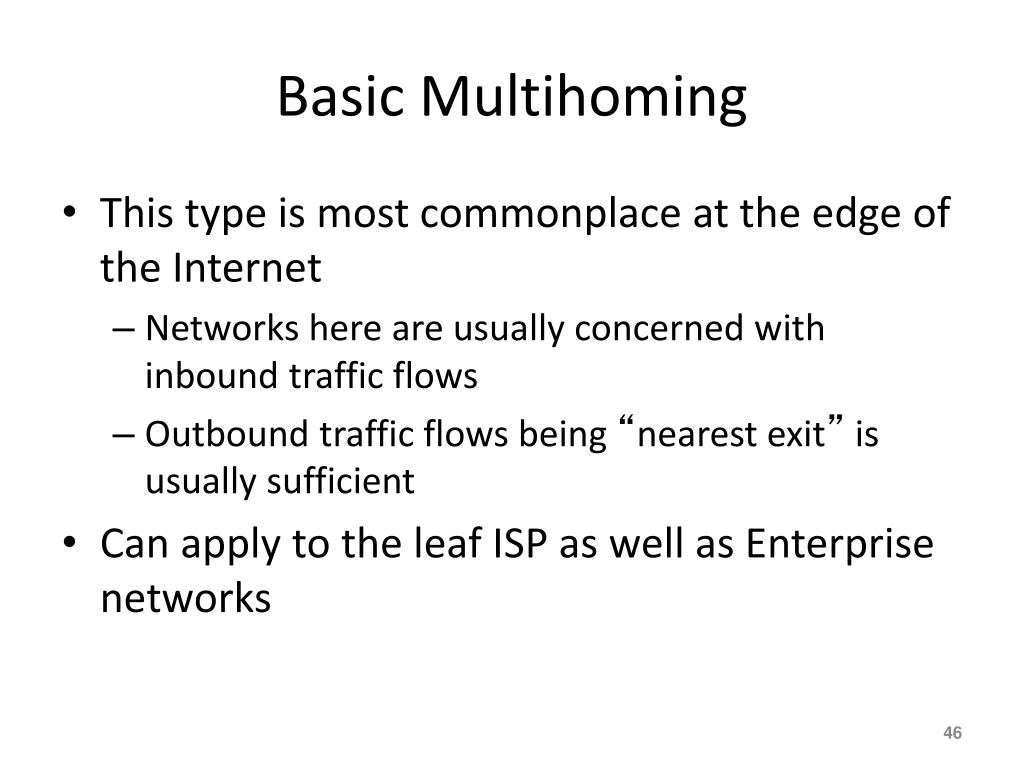 Basic Multihoming

• This type is most commonplace at the edge of the Internet
  – Networks here are usually concerned with inbound traffic flows
  – Outbound traffic flows being “nearest exit” is usually sufficient
• Can apply to the leaf ISP as well as Enterprise networks

46